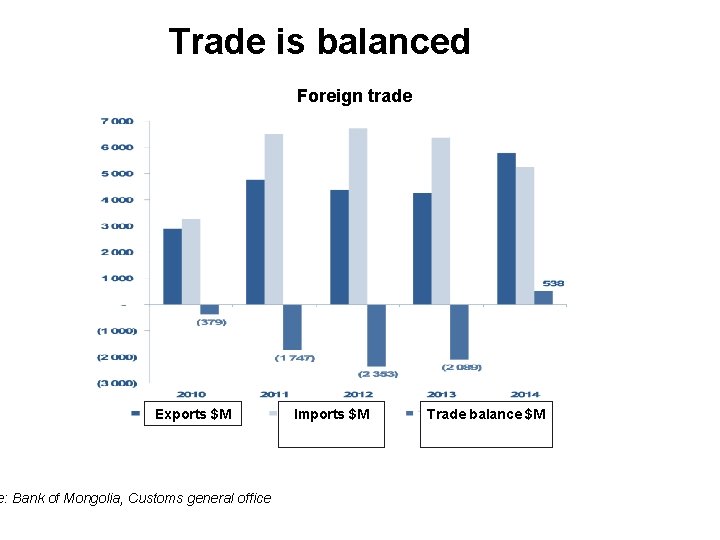 Trade is balanced

Foreign trade

7 000
6 000
5 000
4 000
3 000
2 000
1 000
-
(1 000)
(2 000)
(3 000)

(379)
(1 747)
(2 353)
(2 089)
538

2010
2011
2012
2013
2014

Exports $M
Imports $M
Trade balance $M

e: Bank of Mongolia, Customs general office